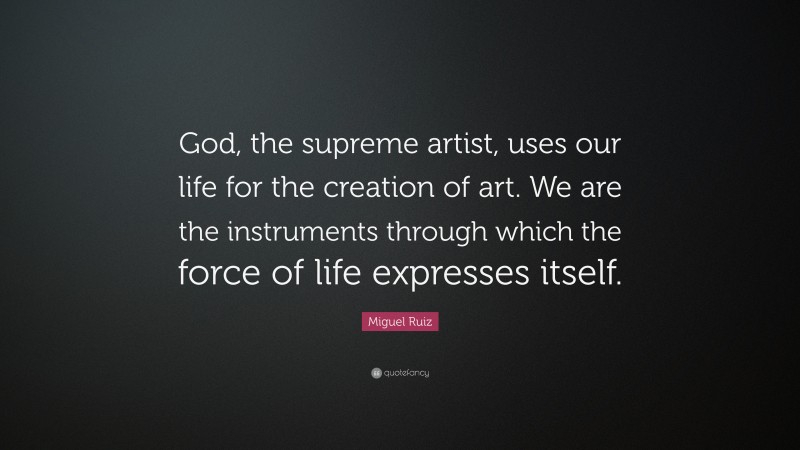 God, the supreme artist, uses our life for the creation of art. We are the instruments through which the force of life expresses itself.

Miguel Ruiz

quotefancy